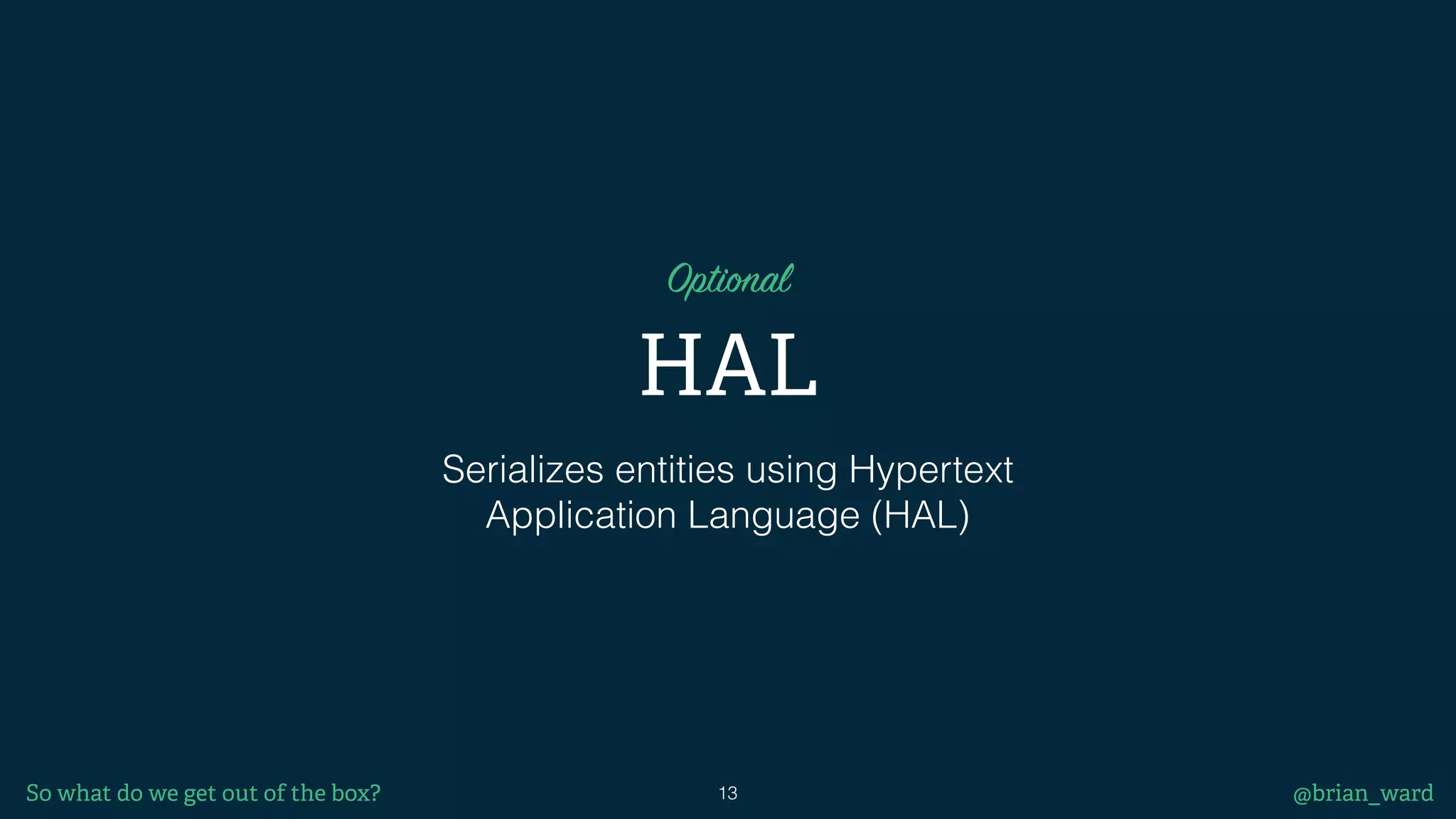 Optional

HAL

Serializes entities using Hypertext Application Language (HAL)

So what do we get out of the box?

13

@brian_ward